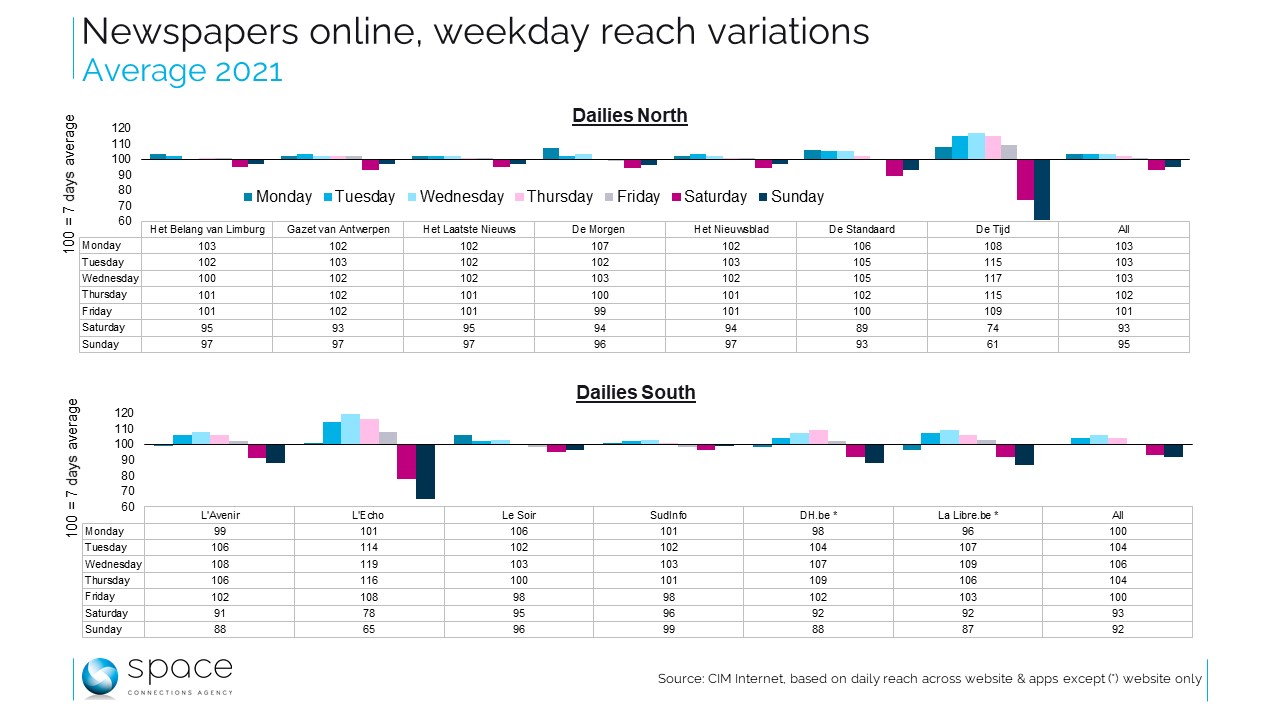 Newspapers online, weekday reach variations
Average 2021

Dailies North

100 = 7 days average

120
110
100
90
80
70
60

Monday Tuesday Wednesday Thursday Friday Saturday Sunday

| | Het Belang van Limburg | Gazet van Antwerpen | Het Laatste Nieuws | De Morgen | Het Nieuwsblad | De Standaard | De Tijd | All |
|---|---|---|---|---|---|---|---|---|
| Monday | 103 | 102 | 102 | 107 | 102 | 106 | 108 | 103 |
| Tuesday | 102 | 103 | 102 | 102 | 103 | 105 | 115 | 103 |
| Wednesday | 100 | 102 | 102 | 103 | 102 | 105 | 117 | 103 |
| Thursday | 101 | 102 | 101 | 100 | 101 | 102 | 115 | 102 |
| Friday | 101 | 102 | 101 | 99 | 101 | 100 | 109 | 101 |
| Saturday | 95 | 93 | 95 | 94 | 94 | 89 | 74 | 93 |
| Sunday | 97 | 97 | 97 | 96 | 97 | 93 | 61 | 95 |

Dailies South

100 = 7 days average

120
110
100
90
80
70
60

| | L'Avenir | L'Echo | Le Soir | SudInfo | DH.be * | La Libre.be * | All |
|---|---|---|---|---|---|---|---|
| Monday | 99 | 101 | 106 | 101 | 98 | 96 | 100 |
| Tuesday | 106 | 114 | 102 | 102 | 104 | 107 | 104 |
| Wednesday | 108 | 119 | 103 | 103 | 107 | 109 | 106 |
| Thursday | 106 | 116 | 100 | 101 | 109 | 106 | 104 |
| Friday | 102 | 108 | 98 | 98 | 102 | 103 | 100 |
| Saturday | 91 | 78 | 95 | 96 | 92 | 92 | 93 |
| Sunday | 88 | 65 | 96 | 99 | 88 | 87 | 92 |

space
CONNECTIONS AGENCY

Source: CIM Internet, based on daily reach across website & apps except (*) website only